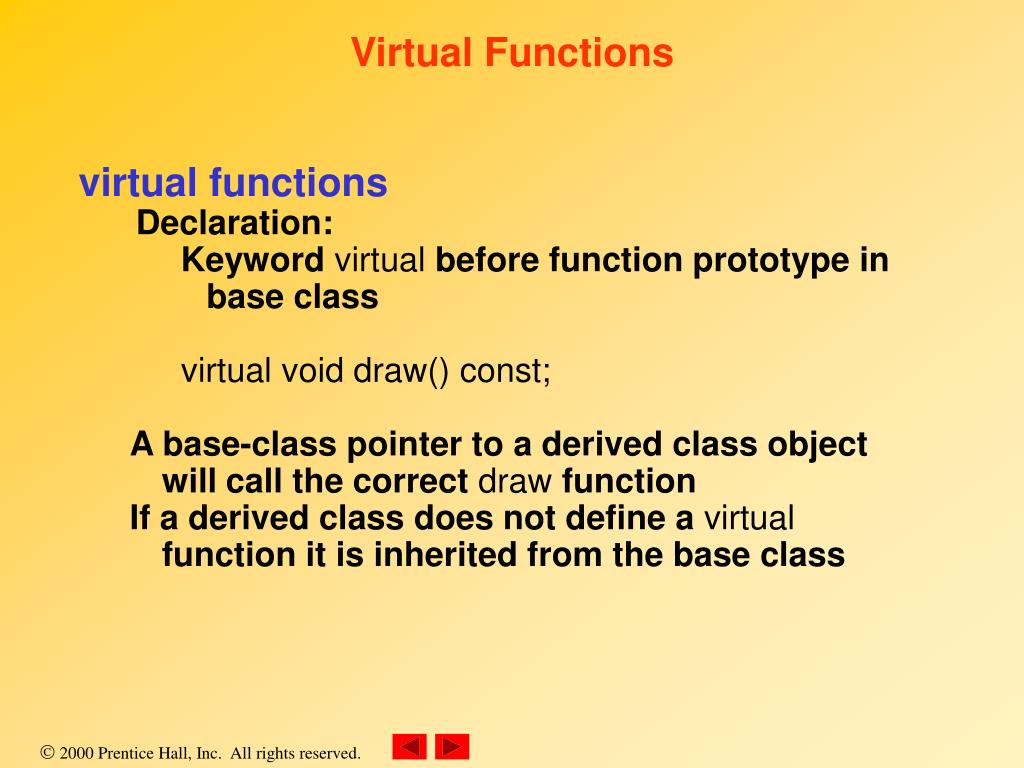 Virtual Functions

virtual functions

Declaration:

Keyword virtual before function prototype in base class

virtual void draw() const;

A base-class pointer to a derived class object will call the correct draw function

If a derived class does not define a virtual function it is inherited from the base class

© 2000 Prentice Hall, Inc. All rights reserved.